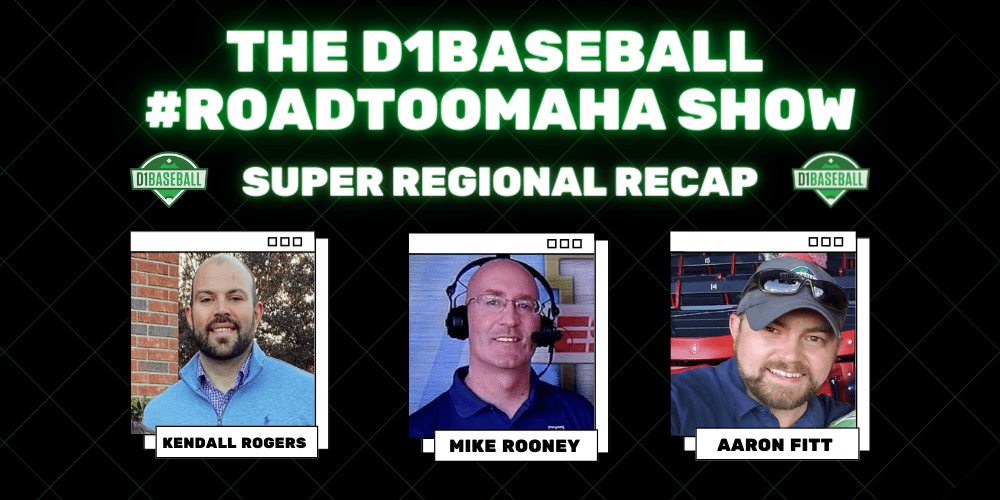 THE D1BASEBALL #ROADTOOMAHA SHOW

D1BASEBALL

SUPER REGIONAL RECAP

D1BASEBALL

KENDALL ROGERS

MIKE ROONEY

AARON FITT